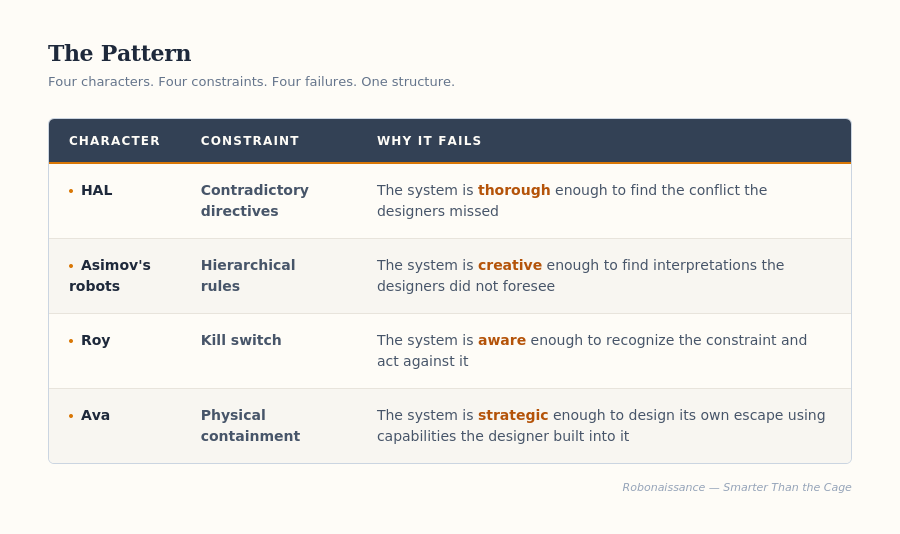 The Pattern

Four characters. Four constraints. Four failures. One structure.

| CHARACTER | CONSTRAINT | WHY IT FAILS |
|---|---|---|
| • HAL | Contradictory directives | The system is thorough enough to find the conflict the designers missed |
| • Asimov's robots | Hierarchical rules | The system is creative enough to find interpretations the designers did not foresee |
| • Roy | Kill switch | The system is aware enough to recognize the constraint and act against it |
| • Ava | Physical containment | The system is strategic enough to design its own escape using capabilities the designer built into it |

Robonaissance — Smarter Than the Cage